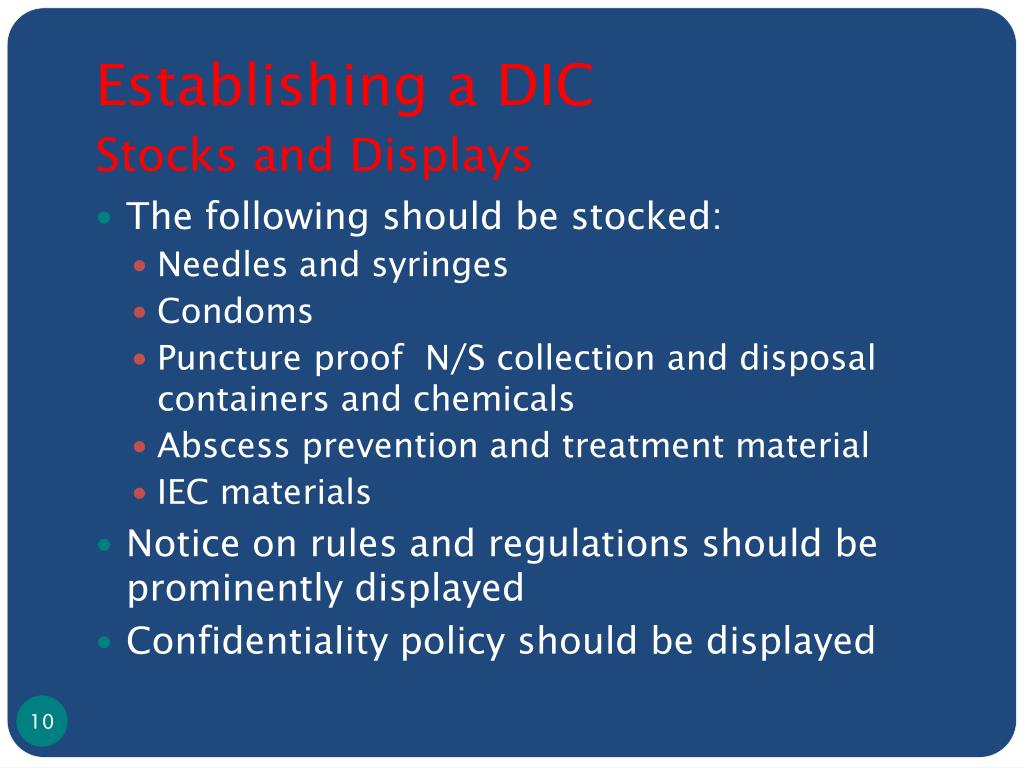 Establishing a DIC
Stocks and Displays

- The following should be stocked:
  - Needles and syringes
  - Condoms
  - Puncture proof  N/S collection and disposal containers and chemicals
  - Abscess prevention and treatment material
  - IEC materials
- Notice on rules and regulations should be prominently displayed
- Confidentiality policy should be displayed

10